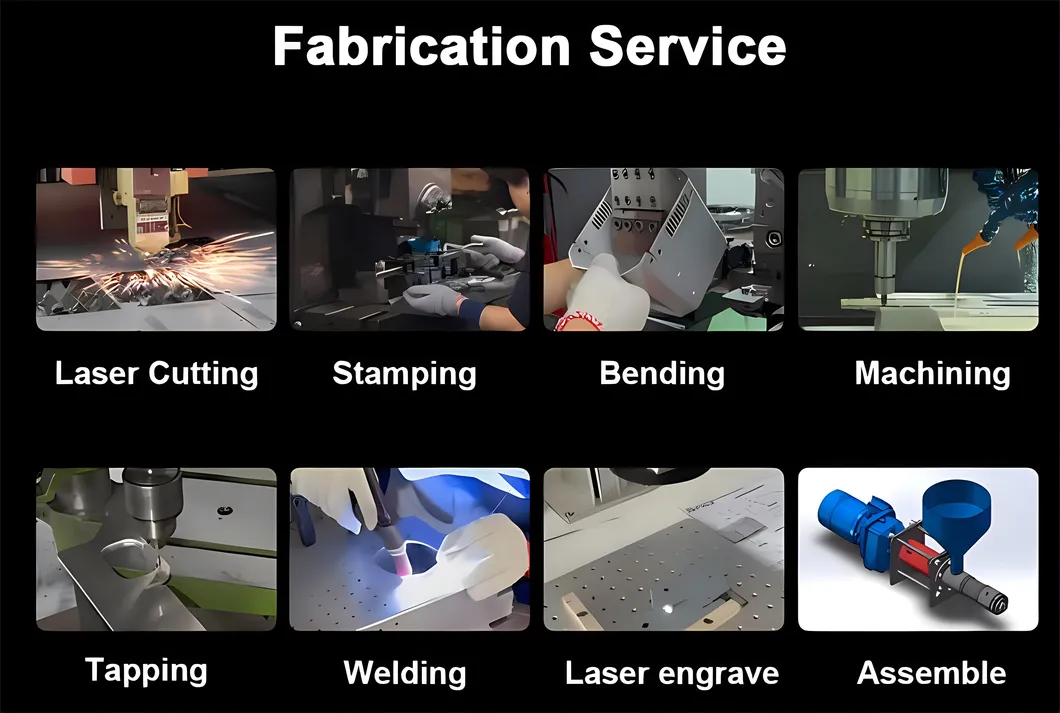 Fabrication Service

Laser Cutting

Stamping

Bending

Machining

Tapping

Welding

Laser engrave

Assemble